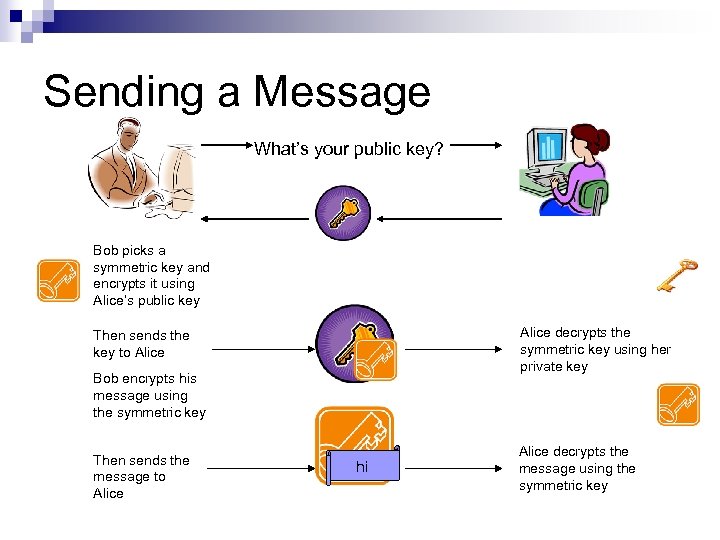 Sending a Message

What's your public key?

Bob picks a symmetric key and encrypts it using Alice's public key

Then sends the key to Alice

Alice decrypts the symmetric key using her private key

Bob encrypts his message using the symmetric key

Then sends the message to Alice

hi

Alice decrypts the message using the symmetric key